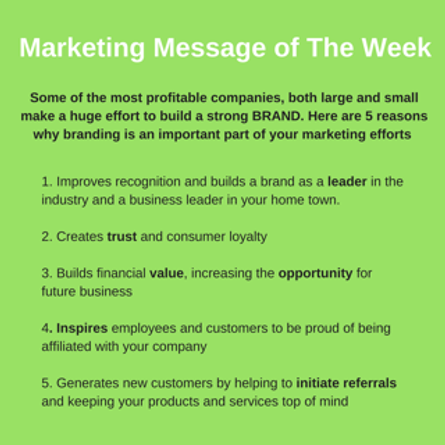 Marketing Message of The Week

Some of the most profitable companies, both large and small make a huge effort to build a strong BRAND. Here are 5 reasons why branding is an important part of your marketing efforts

1. Improves recognition and builds a brand as a leader in the industry and a business leader in your home town.

2. Creates trust and consumer loyalty

3. Builds financial value, increasing the opportunity for future business

4. Inspires employees and customers to be proud of being affiliated with your company

5. Generates new customers by helping to initiate referrals and keeping your products and services top of mind